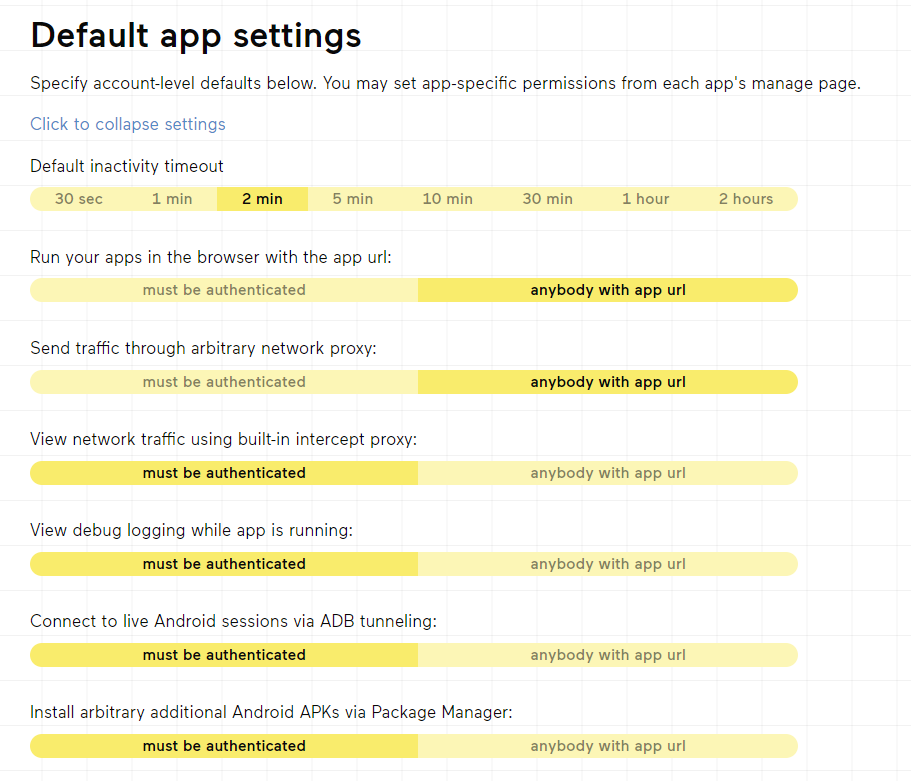 Default app settings

Specify account-level defaults below. You may set app-specific permissions from each app's manage page.

Click to collapse settings

Default inactivity timeout

30 sec 1 min 2 min 5 min 10 min 30 min 1 hour 2 hours

Run your apps in the browser with the app url:

must be authenticated anybody with app url

Send traffic through arbitrary network proxy:

must be authenticated anybody with app url

View network traffic using built-in intercept proxy:

must be authenticated anybody with app url

View debug logging while app is running:

must be authenticated anybody with app url

Connect to live Android sessions via ADB tunneling:

must be authenticated anybody with app url

Install arbitrary additional Android APKs via Package Manager:

must be authenticated anybody with app url